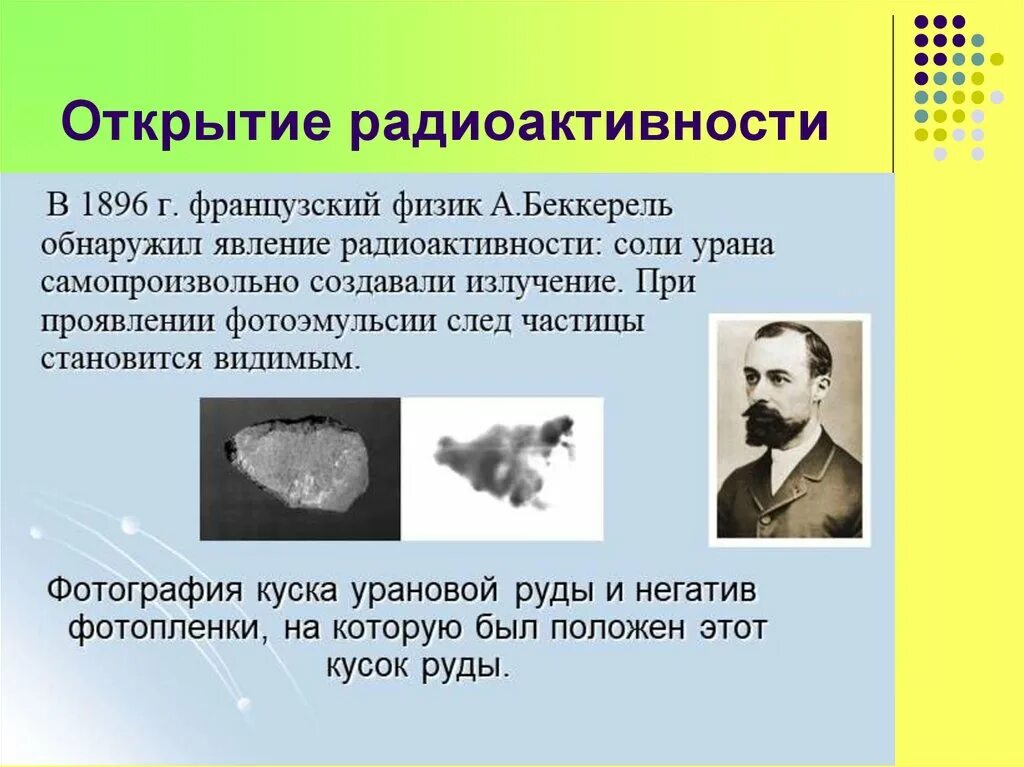 Открытие радиоактивности

В 1896 г. французский физик А.Беккерель обнаружил явление радиоактивности: соли урана самопроизвольно создавали излучение. При проявлении фотоэмульсии след частицы становится видимым.

Фотография куска урановой руды и негатив фотопленки, на которую был положен этот кусок руды.